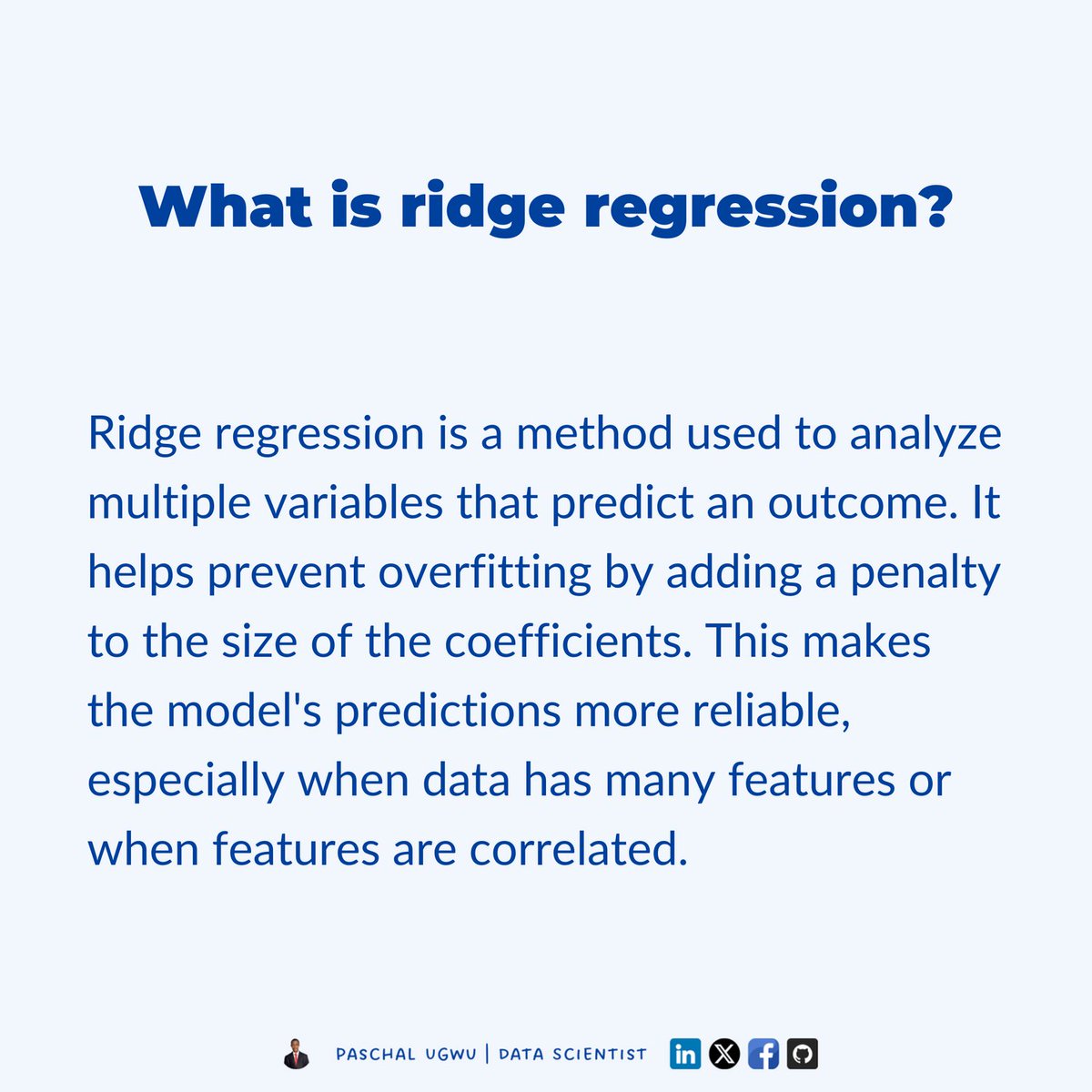 What is ridge regression?

Ridge regression is a method used to analyze multiple variables that predict an outcome. It helps prevent overfitting by adding a penalty to the size of the coefficients. This makes the model's predictions more reliable, especially when data has many features or when features are correlated.

PASCHAL UGWU | DATA SCIENTIST